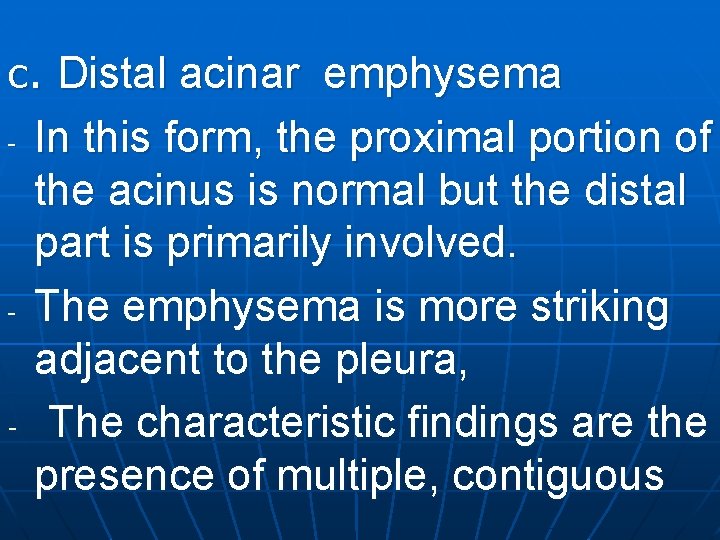 c. Distal acinar emphysema

- In this form, the proximal portion of the acinus is normal but the distal part is primarily involved.

- The emphysema is more striking adjacent to the pleura,

- The characteristic findings are the presence of multiple, contiguous